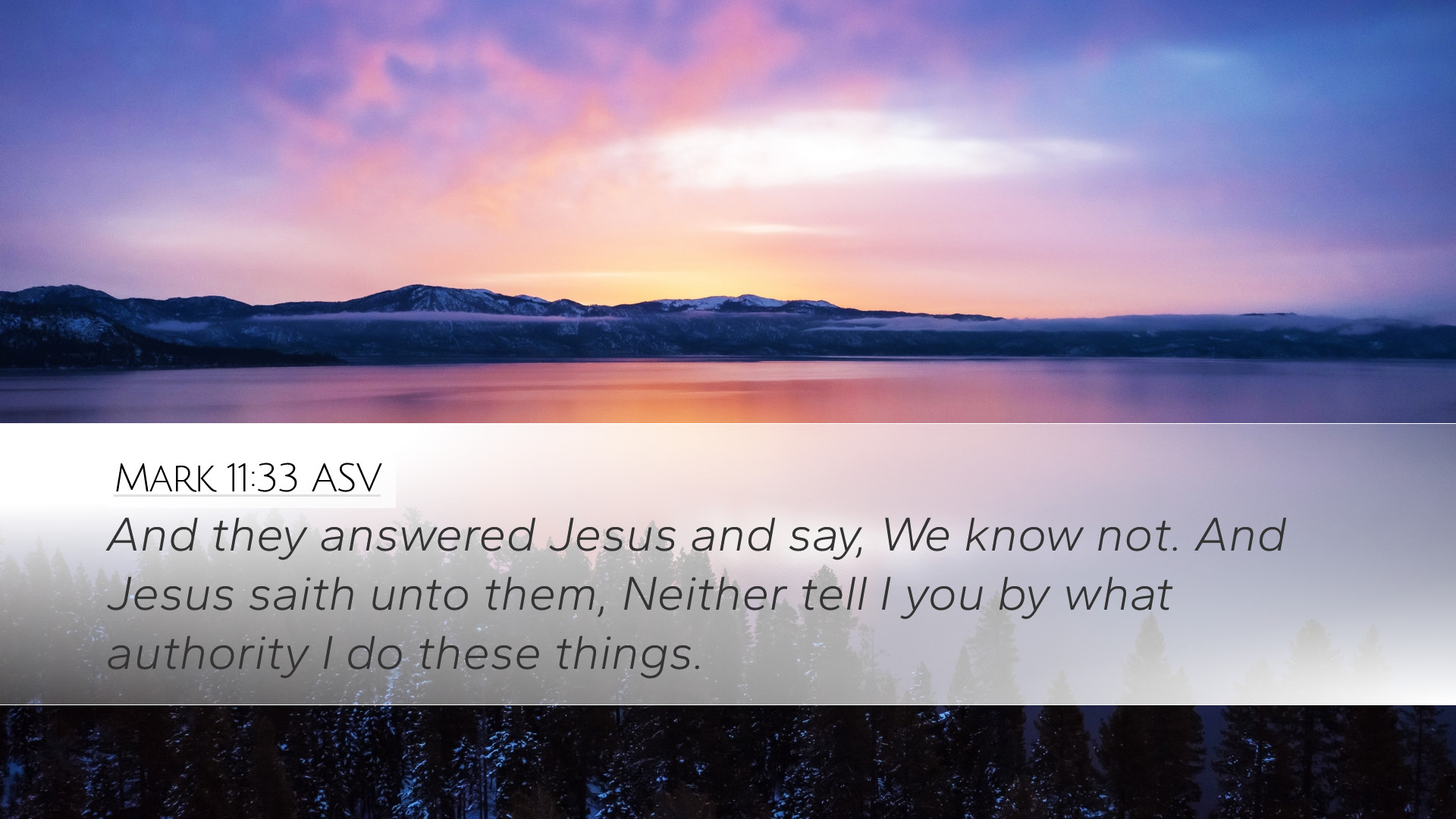 Mark 11:33 ASV

And they answered Jesus and say, We know not. And Jesus saith unto them, Neither tell I you by what authority I do these things.